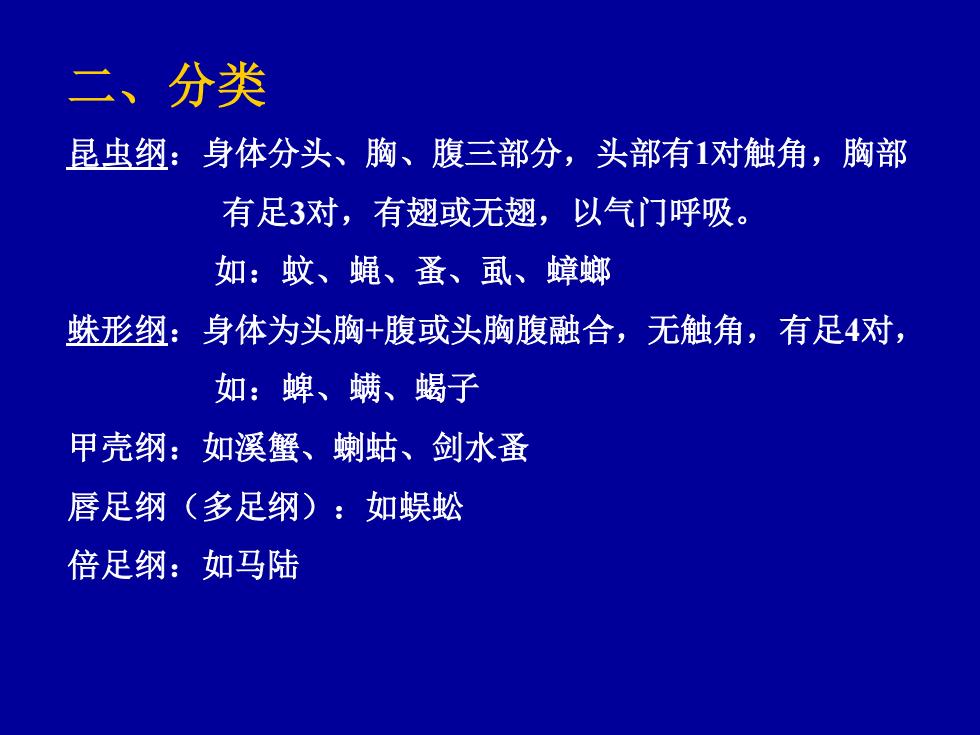 二、分类

昆虫纲：身体分头、胸、腹三部分，头部有1对触角，胸部有足3对，有翅或无翅，以气门呼吸。
如：蚊、蝇、蚤、虱、蟑螂

蛛形纲：身体为头胸+腹或头胸腹融合，无触角，有足4对，
如：蜱、螨、蝎子

甲壳纲：如溪蟹、蝲蛄、剑水蚤

唇足纲（多足纲）：如蜈蚣

倍足纲：如马陆